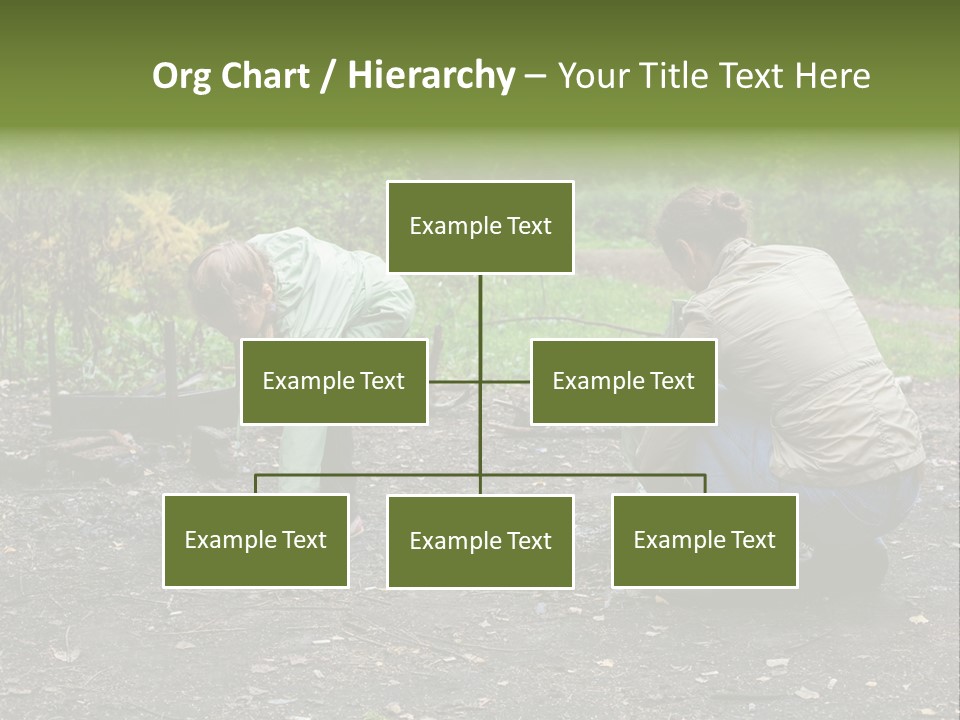 Org Chart / Hierarchy – Your Title Text Here

Example Text

Example Text

Example Text

Example Text

Example Text

Example Text